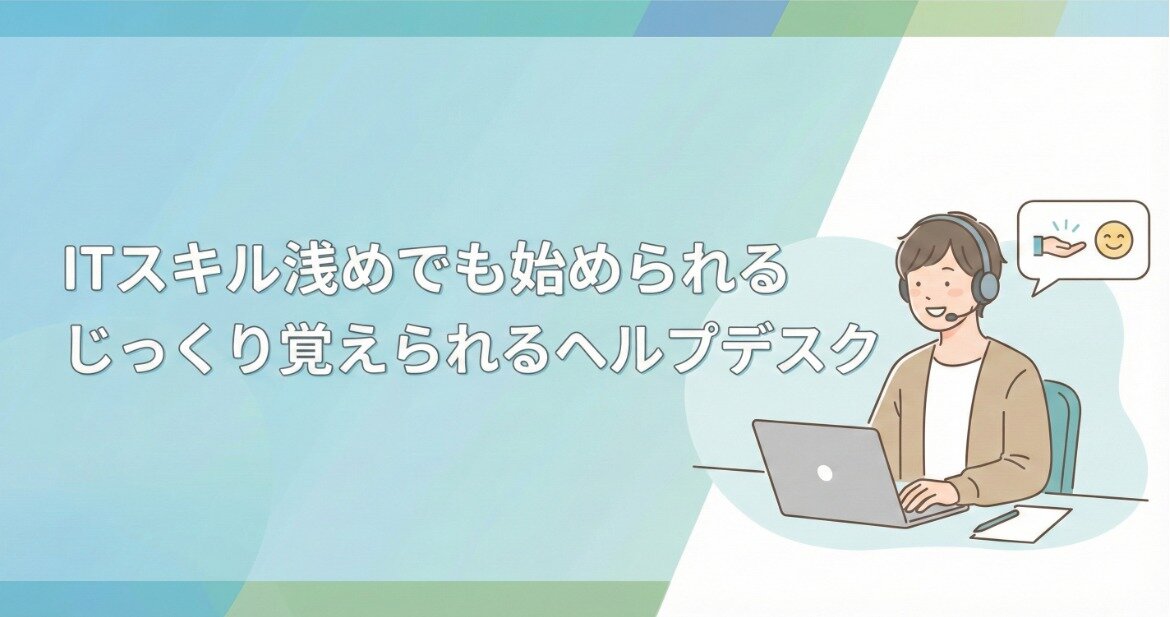 ITスキル浅めでも始められる
じっくり覚えられるヘルプデスク